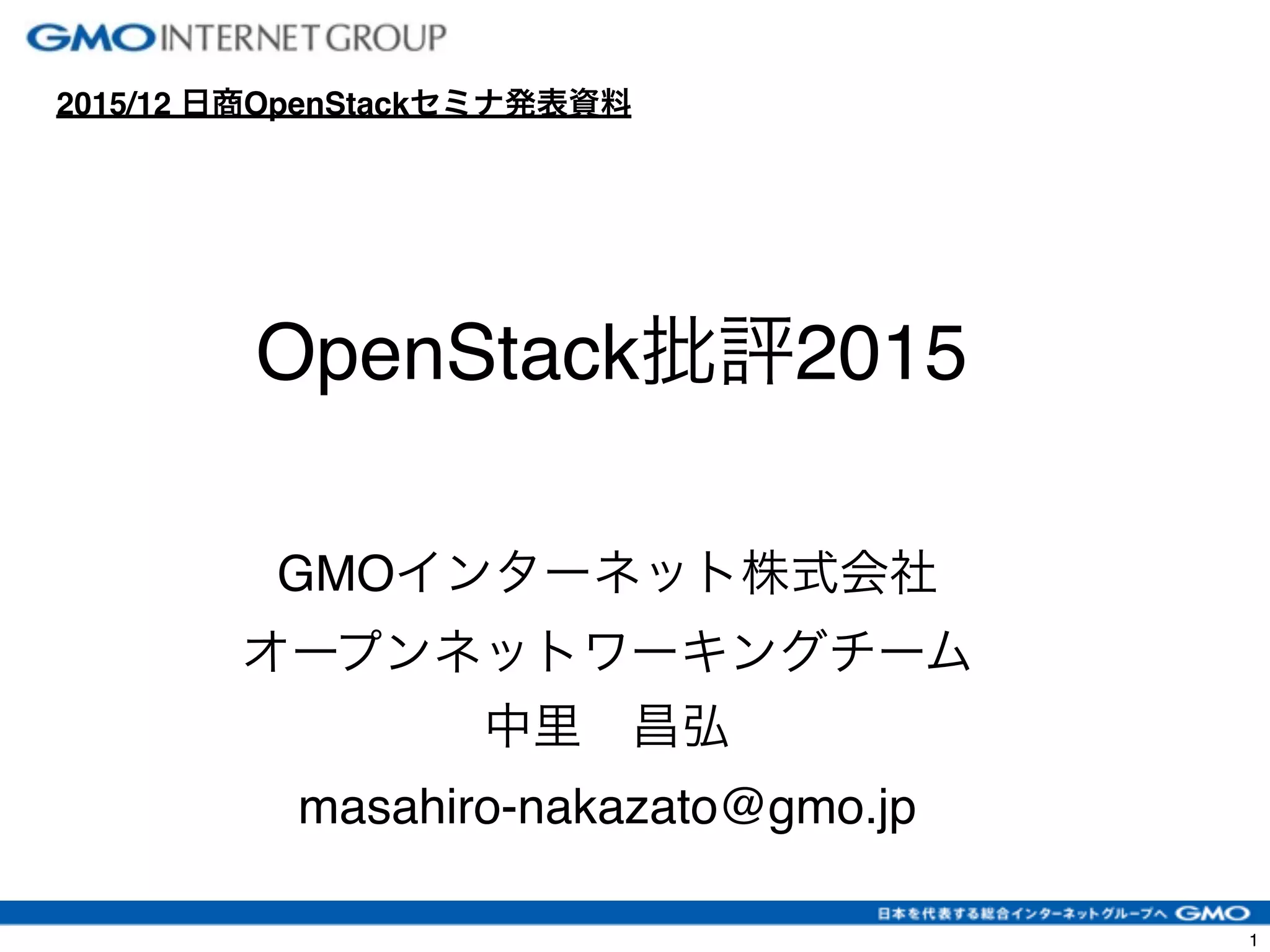 GMO INTERNET GROUP

2015/12 日商OpenStackセミナ発表資料

OpenStack批評2015

GMOインターネット株式会社
オープンネットワーキングチーム
中里　昌弘
masahiro-nakazato＠gmo.jp

日本を代表する総合インターネットグループへ GMO

1